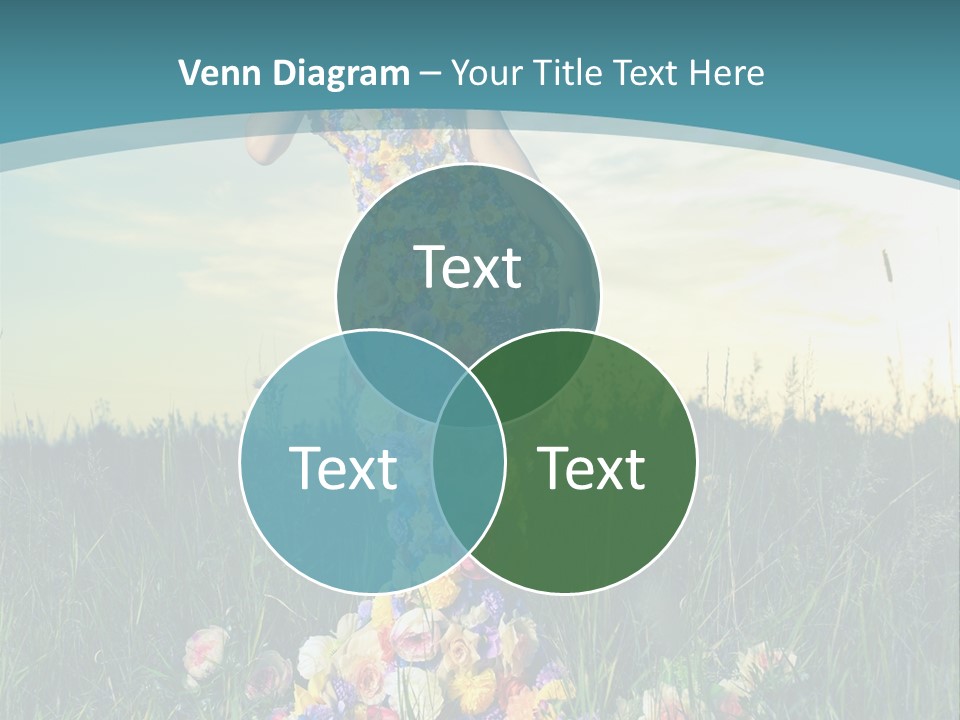 Venn Diagram – Your Title Text Here

Text

Text

Text